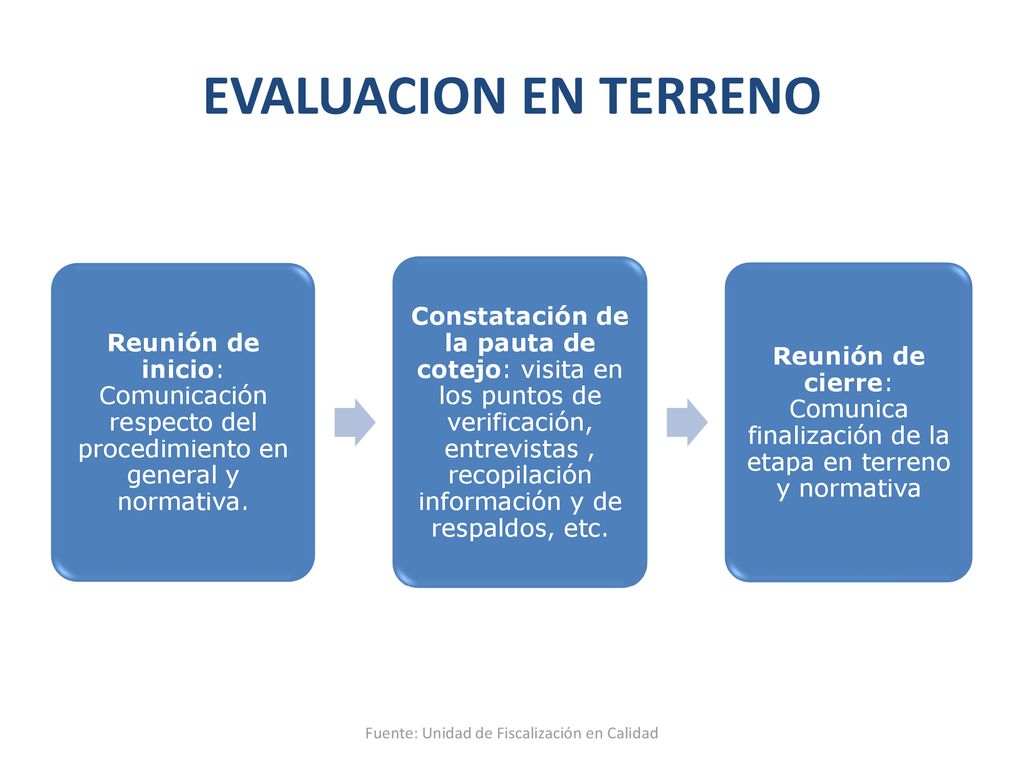 EVALUACION EN TERRENO

Reunión de inicio: Comunicación respecto del procedimiento en general y normativa.

Constatación de la pauta de cotejo: visita en los puntos de verificación, entrevistas , recopilación información y de respaldos, etc.

Reunión de cierre: Comunica finalización de la etapa en terreno y normativa

Fuente: Unidad de Fiscalización en Calidad